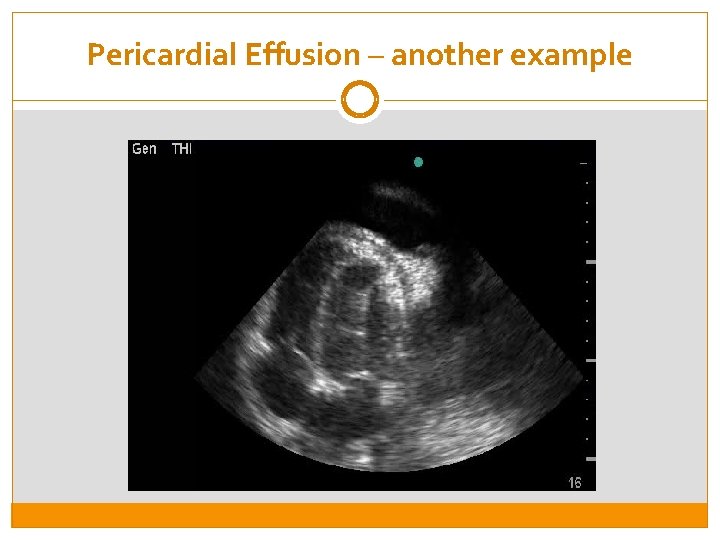 Pericardial Effusion – another example

Gen THI

16